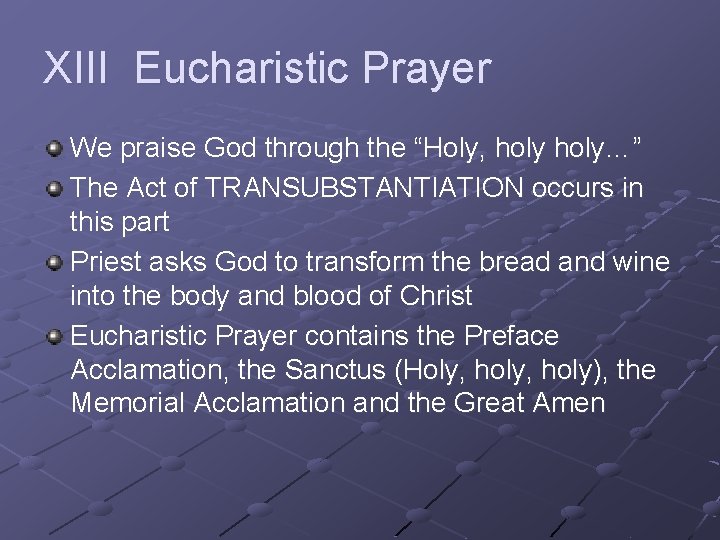 XIII Eucharistic Prayer

We praise God through the “Holy, holy holy…”

The Act of TRANSUBSTANTIATION occurs in this part

Priest asks God to transform the bread and wine into the body and blood of Christ

Eucharistic Prayer contains the Preface Acclamation, the Sanctus (Holy, holy, holy), the Memorial Acclamation and the Great Amen